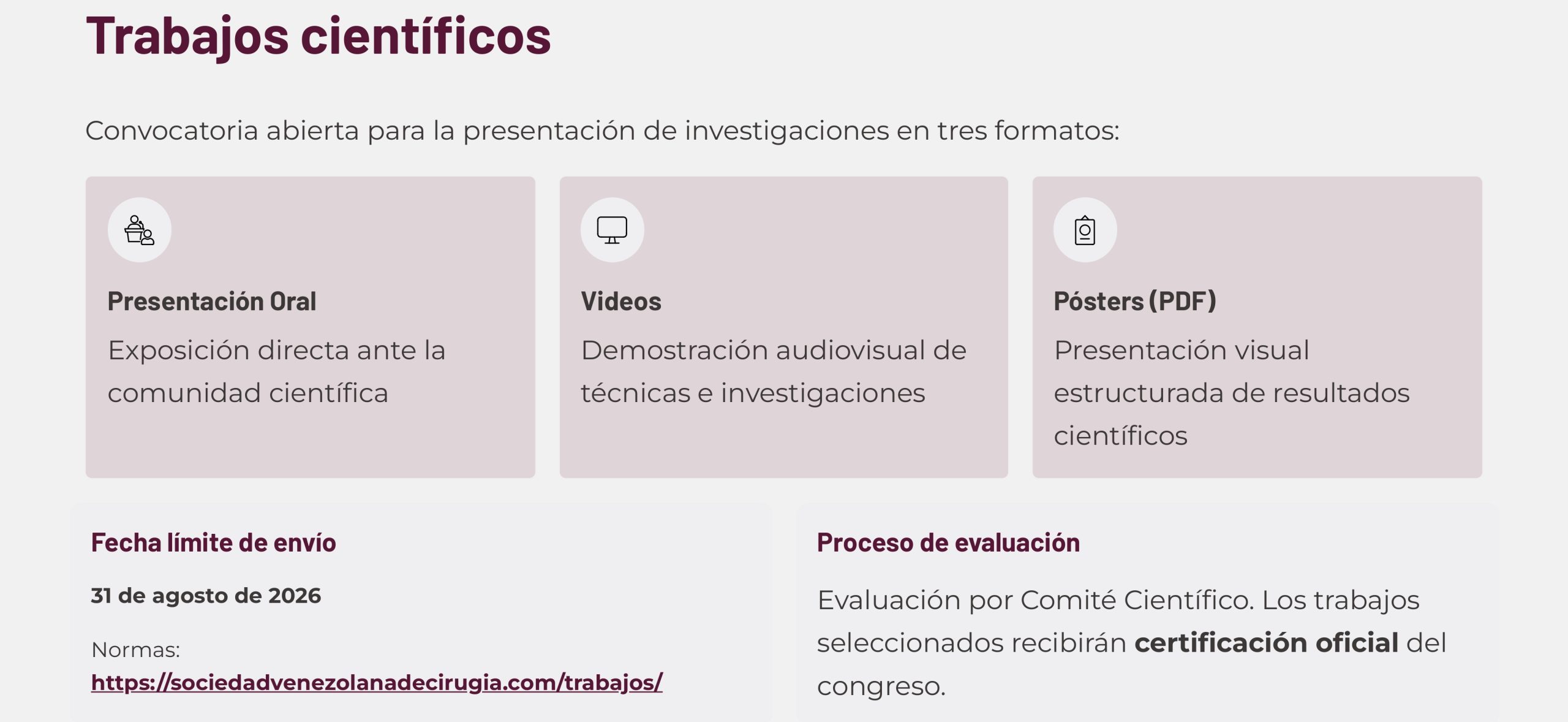 Trabajos científicos

Convocatoria abierta para la presentación de investigaciones en tres formatos:

Presentación Oral
Exposición directa ante la comunidad científica

Videos
Demostración audiovisual de técnicas e investigaciones

Pósters (PDF)
Presentación visual estructurada de resultados científicos

Fecha límite de envío

31 de agosto de 2026

Normas:
https://sociedadvenezolanadecirugia.com/trabajos/

Proceso de evaluación

Evaluación por Comité Científico. Los trabajos seleccionados recibirán certificación oficial del congreso.